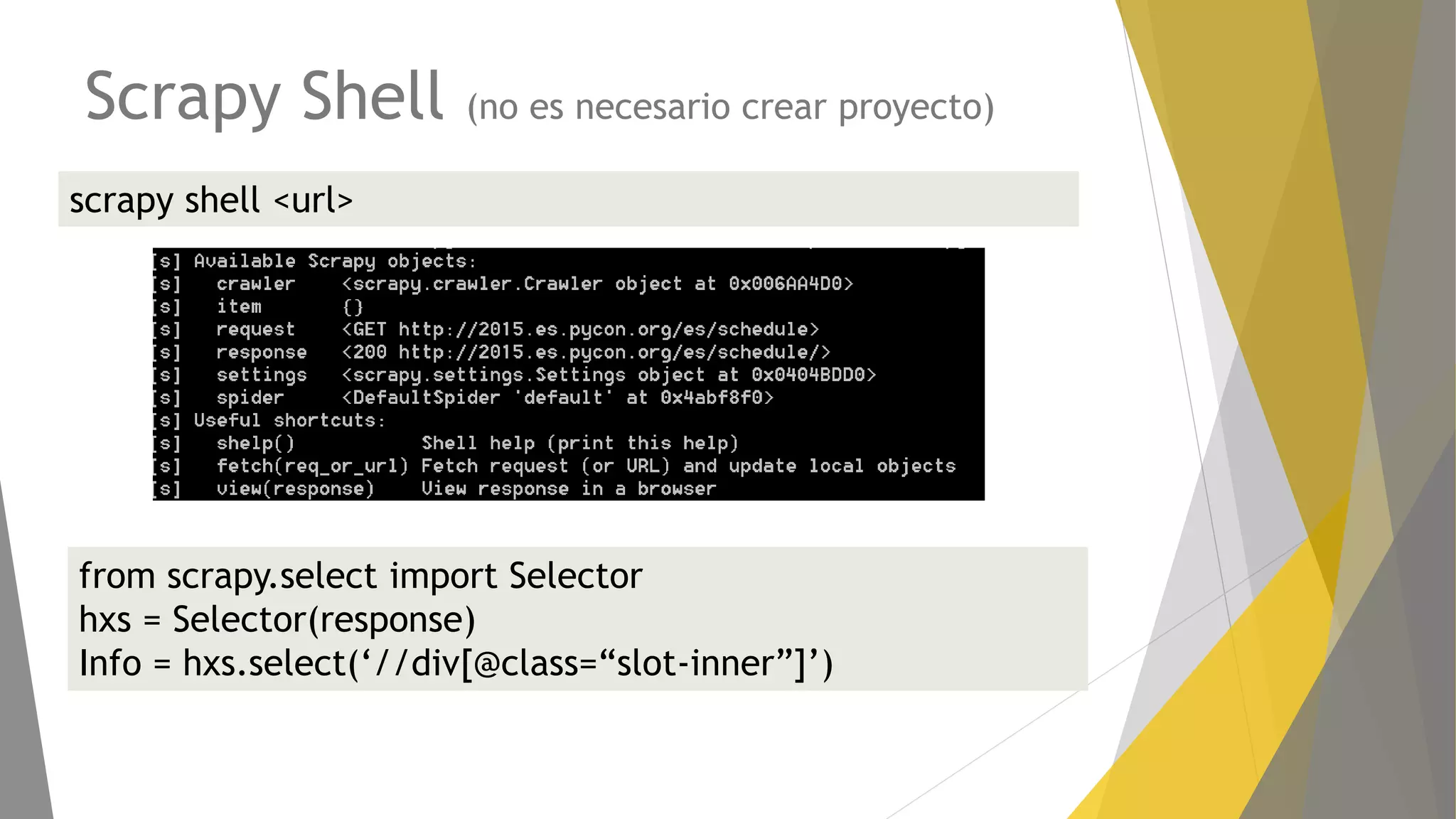 Scrapy Shell (no es necesario crear proyecto)

scrapy shell <url>

[s] Available Scrapy objects:
[s]   crawler    <scrapy.crawler.Crawler object at 0x006AA4D0>
[s]   item       {}
[s]   request    <GET http://2015.es.pycon.org/es/schedule>
[s]   response   <200 http://2015.es.pycon.org/es/schedule/>
[s]   settings   <scrapy.settings.Settings object at 0x0404BDD0>
[s]   spider     <DefaultSpider 'default' at 0x4abf8f0>
[s] Useful shortcuts:
[s]   shelp()           Shell help (print this help)
[s]   fetch(req_or_url) Fetch request (or URL) and update local objects
[s]   view(response)    View response in a browser

from scrapy.select import Selector
hxs = Selector(response)
Info = hxs.select(‘//div[@class=“slot-inner”]’)